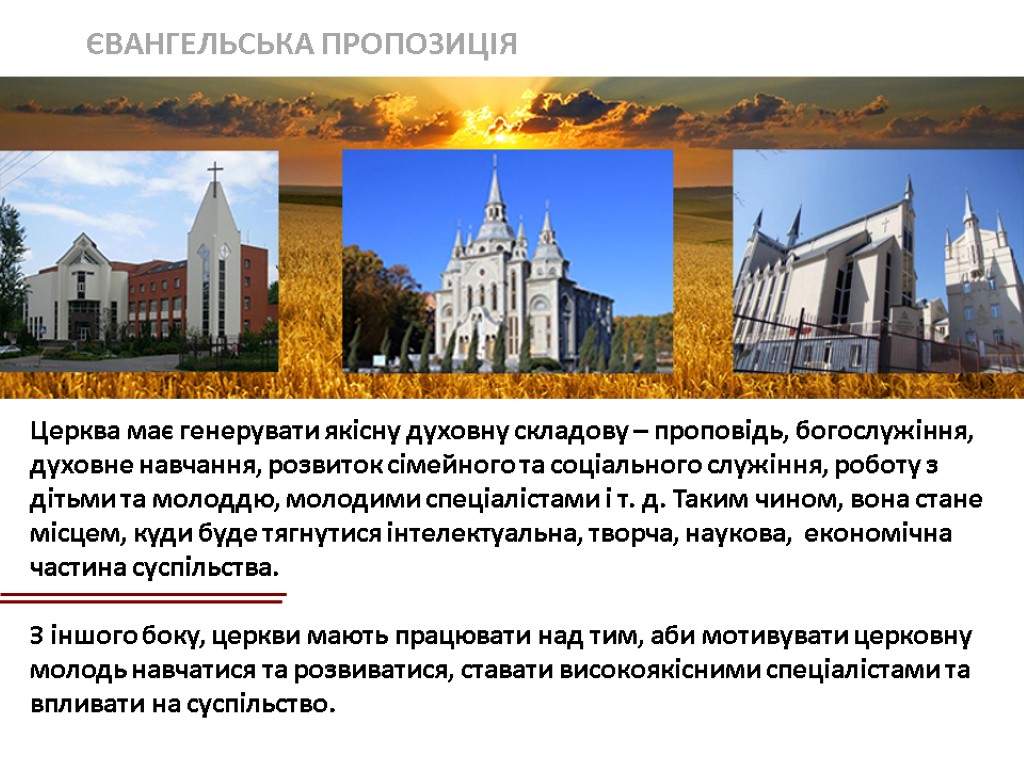 ЄВАНГЕЛЬСЬКА ПРОПОЗИЦІЯ

Церква має генерувати якісну духовну складову – проповідь, богослужіння, духовне навчання, розвиток сімейного та соціального служіння, роботу з дітьми та молоддю, молодими спеціалістами і т. д. Таким чином, вона стане місцем, куди буде тягнутися інтелектуальна, творча, наукова, економічна частина суспільства.

З іншого боку, церкви мають працювати над тим, аби мотивувати церковну молодь навчатися та розвиватися, ставати високоякісними спеціалістами та впливати на суспільство.